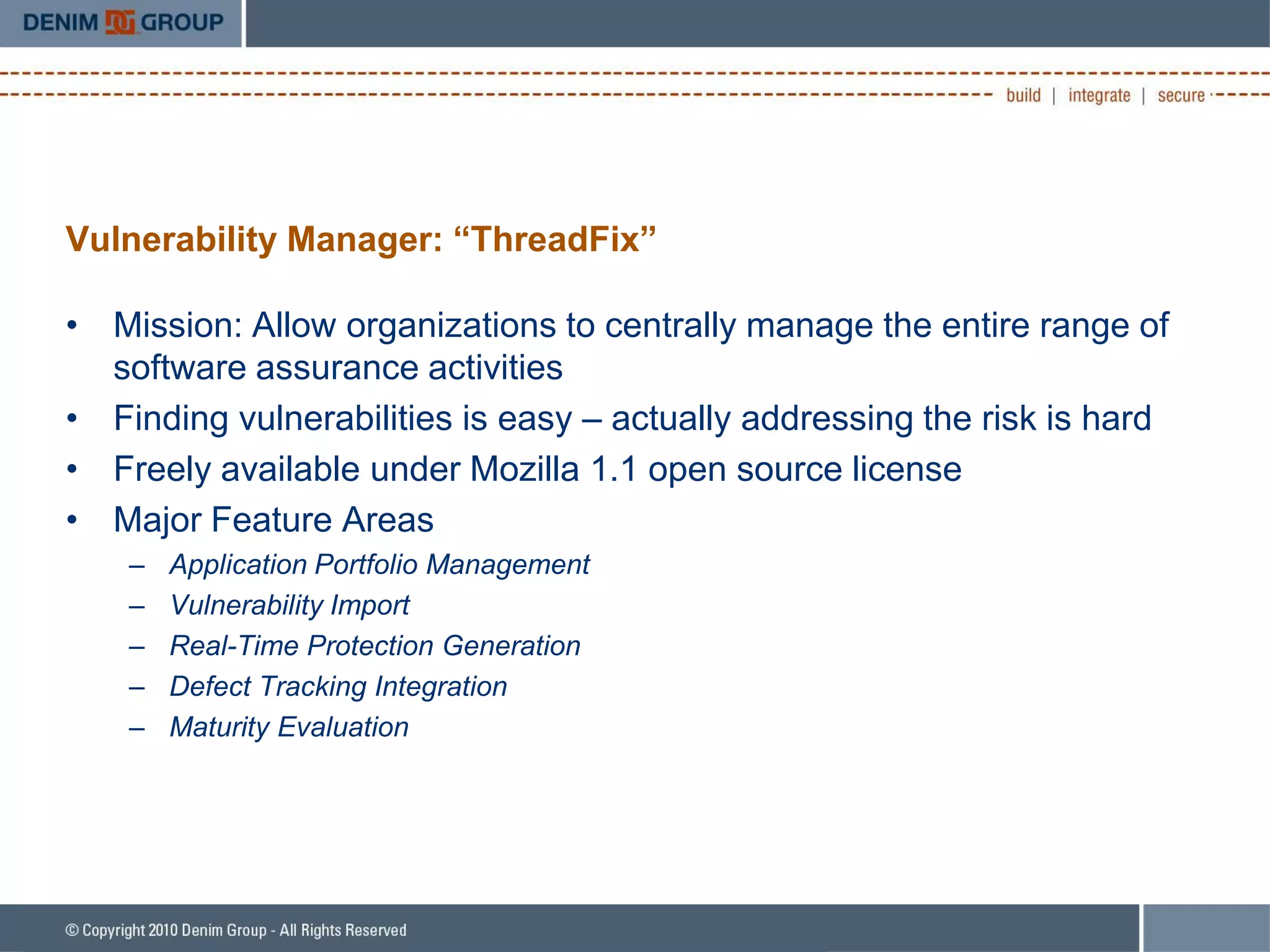 DENIM GROUP

build | integrate | secure

Vulnerability Manager: “ThreadFix”

• Mission: Allow organizations to centrally manage the entire range of software assurance activities
• Finding vulnerabilities is easy – actually addressing the risk is hard
• Freely available under Mozilla 1.1 open source license
• Major Feature Areas
– Application Portfolio Management
– Vulnerability Import
– Real-Time Protection Generation
– Defect Tracking Integration
– Maturity Evaluation

© Copyright 2010 Denim Group - All Rights Reserved